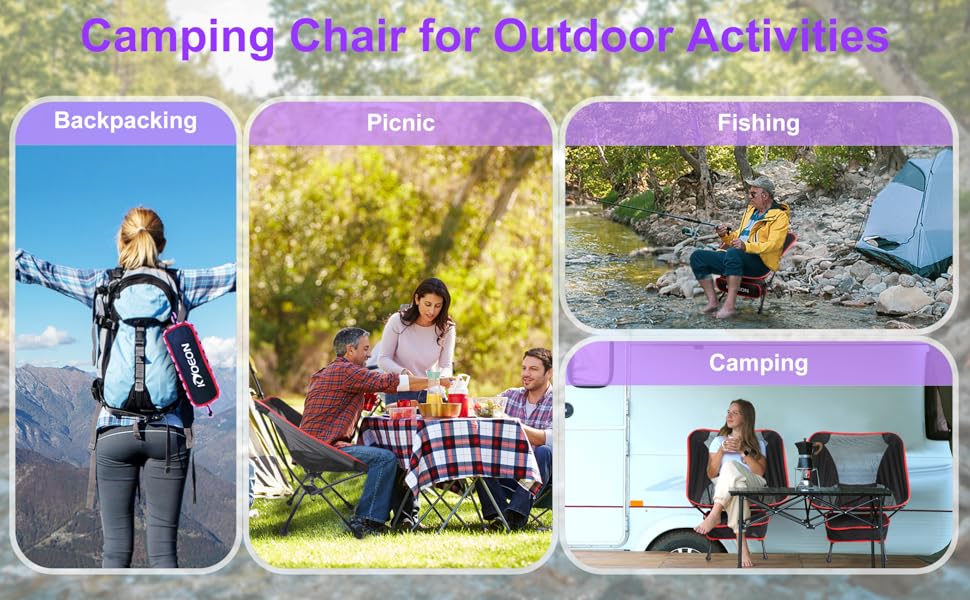 Camping Chair for Outdoor Activities

Backpacking

KYOEON

Picnic

Fishing

Camping